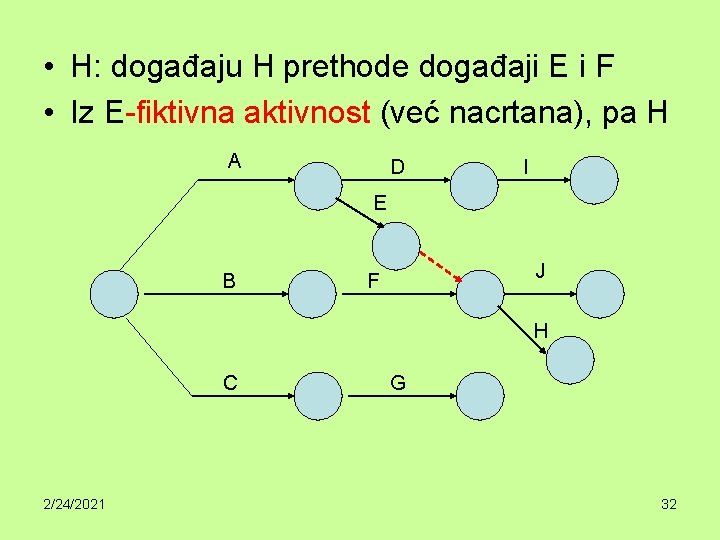 • H: događaju H prethode događaji E i F
• Iz E-fiktivna aktivnost (već nacrtana), pa H

A
D
I
E
B
F
J
H
C
G

2/24/2021
32